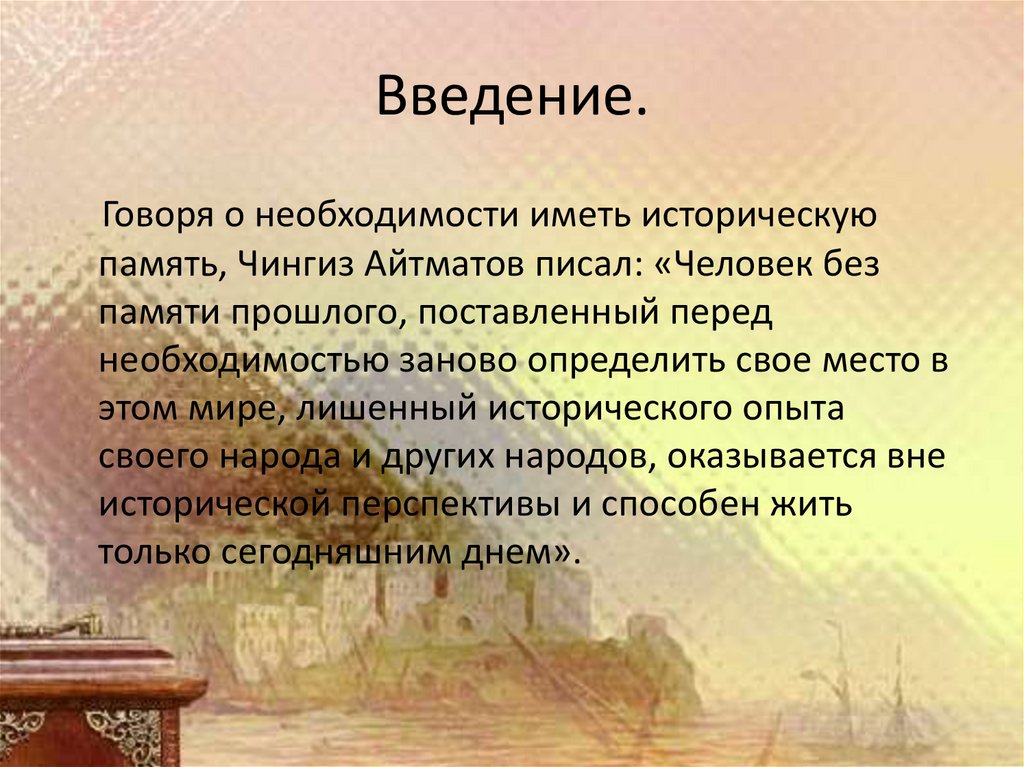 Введение.

Говоря о необходимости иметь историческую память, Чингиз Айтматов писал: «Человек без памяти прошлого, поставленный перед необходимостью заново определить свое место в этом мире, лишенный исторического опыта своего народа и других народов, оказывается вне исторической перспективы и способен жить только сегодняшним днем».